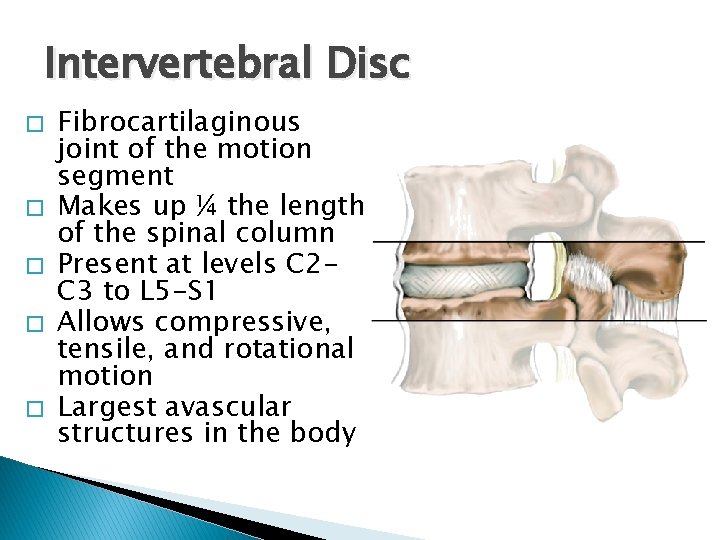 Intervertebral Disc

□ Fibrocartilaginous joint of the motion segment
□ Makes up ¼ the length of the spinal column
□ Present at levels C2-C3 to L5-S1
□ Allows compressive, tensile, and rotational motion
□ Largest avascular structures in the body